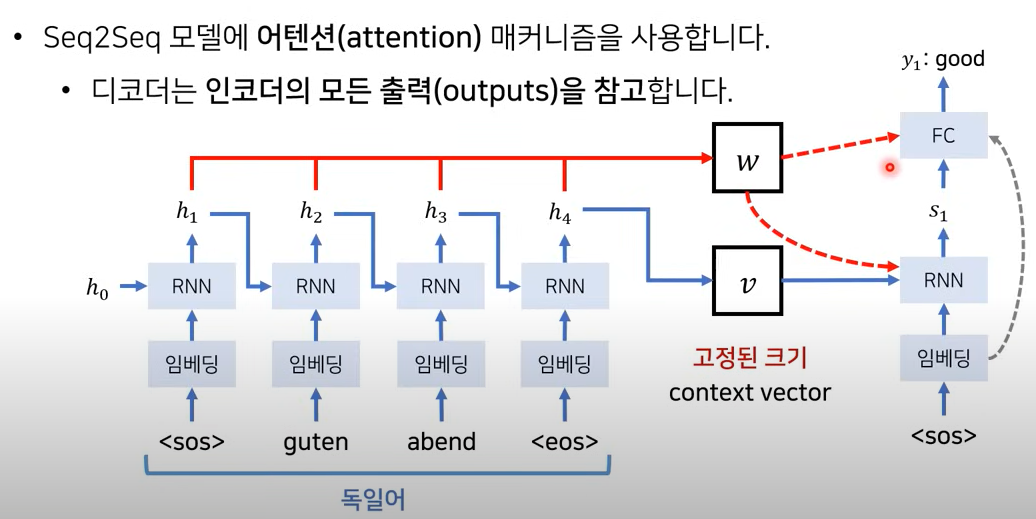 • Seq2Seq 모델에 어텐션(attention) 매커니즘을 사용합니다.

• 디코더는 인코더의 모든 출력(outputs)을 참고합니다.

$y_1$: good

FC

$w$

$s_1$

$h_1$ $h_2$ $h_3$ $h_4$

$h_0$ RNN RNN RNN RNN

$v$

RNN

임베딩 임베딩 임베딩 임베딩

고정된 크기
context vector

임베딩

<sos> guten abend <eos>

<sos>

독일어